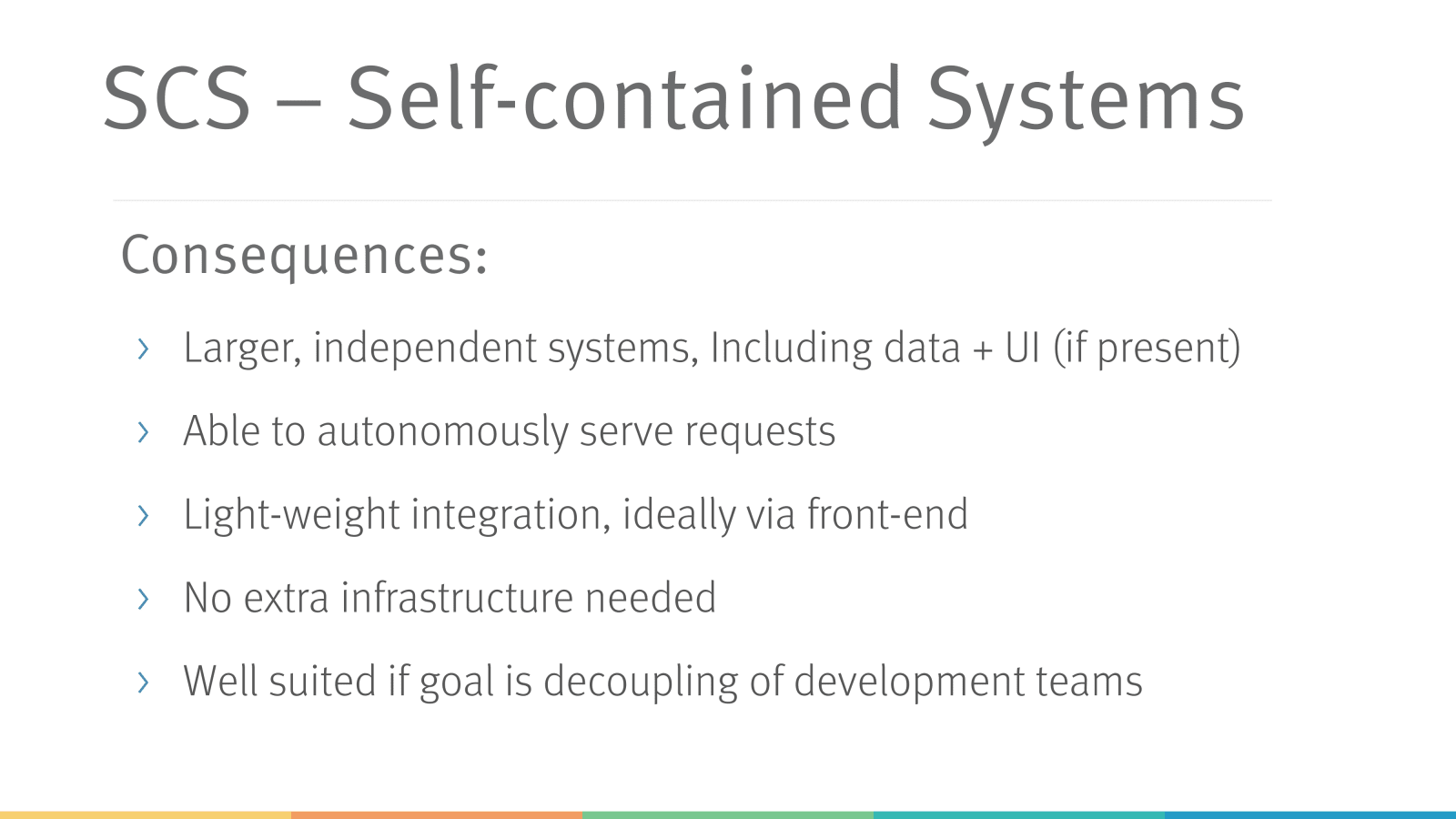 SCS – Self-contained Systems

Consequences:

› Larger, independent systems, Including data + UI (if present)

› Able to autonomously serve requests

› Light-weight integration, ideally via front-end

› No extra infrastructure needed

› Well suited if goal is decoupling of development teams